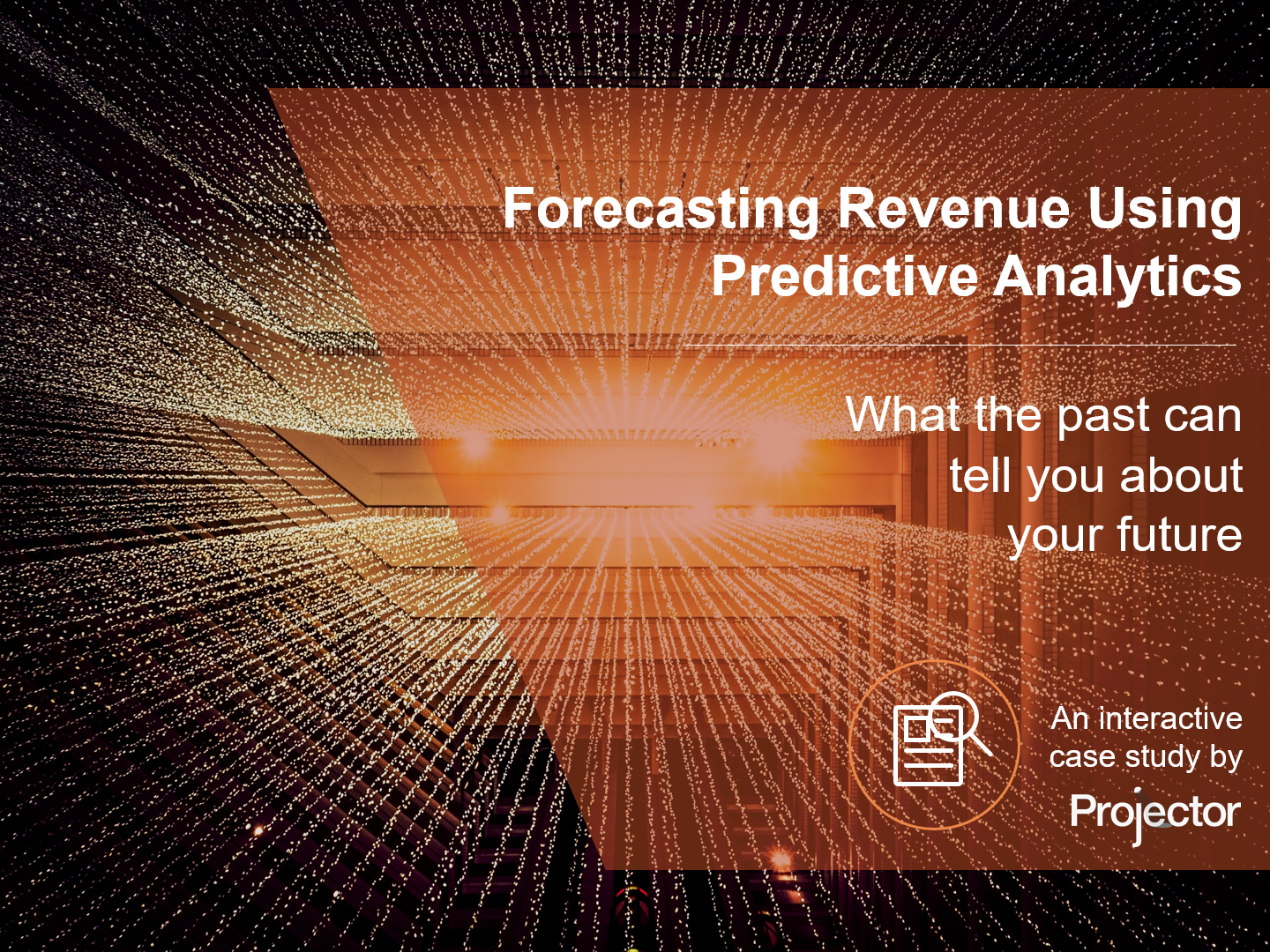 Forecasting Revenue Using Predictive Analytics

What the past can tell you about your future

An interactive case study by

Projector